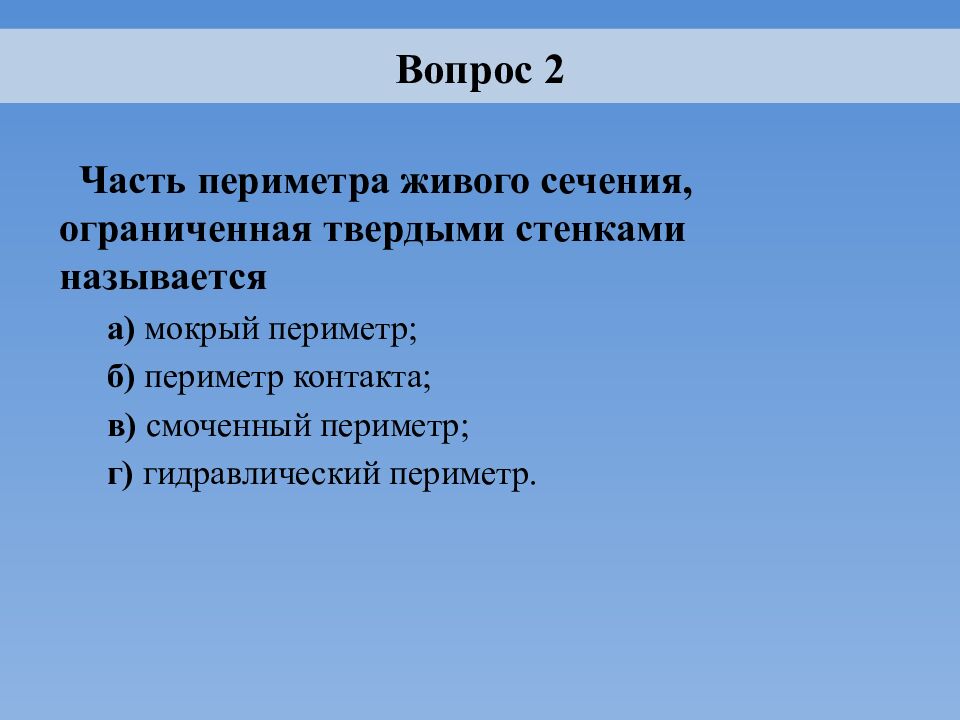 Вопрос 2

Часть периметра живого сечения, ограниченная твердыми стенками называется

а) мокрый периметр;

б) периметр контакта;

в) смоченный периметр;

г) гидравлический периметр.